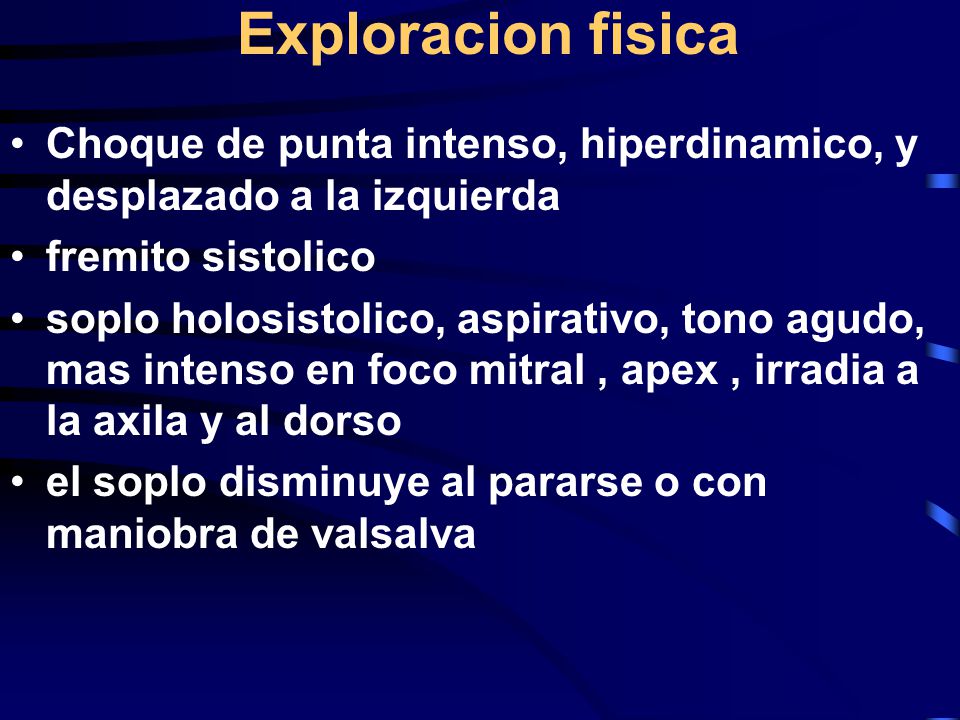 Exploracion fisica

• Choque de punta intenso, hiperdinamico, y desplazado a la izquierda
• fremito sistolico
• soplo holosistolico, aspirativo, tono agudo, mas intenso en foco mitral , apex , irradia a la axila y al dorso
• el soplo disminuye al pararse o con maniobra de valsalva